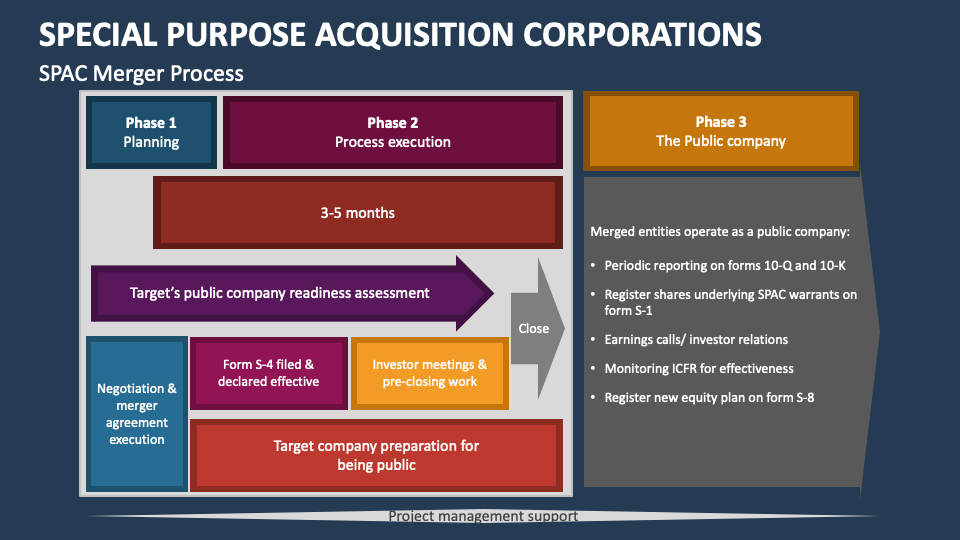 SPECIAL PURPOSE ACQUISITION CORPORATIONS

SPAC Merger Process

Phase 1
Planning

Phase 2
Process execution

Phase 3
The Public company

3-5 months

Target's public company readiness assessment

Close

Negotiation & merger agreement execution

Form S-4 filed & declared effective

Investor meetings & pre-closing work

Target company preparation for being public

Merged entities operate as a public company:

• Periodic reporting on forms 10-Q and 10-K

• Register shares underlying SPAC warrants on form S-1

• Earnings calls/ investor relations

• Monitoring ICFR for effectiveness

• Register new equity plan on form S-8

Project management support